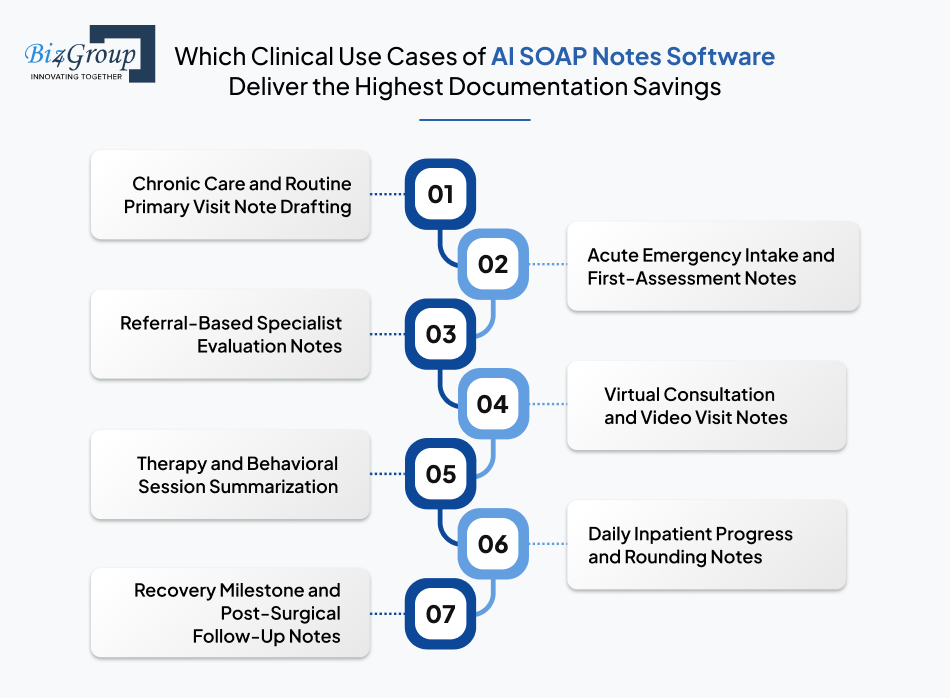 Biz4Group
INNOVATING TOGETHER

Which Clinical Use Cases of AI SOAP Notes Software Deliver the Highest Documentation Savings

Chronic Care and Routine Primary Visit Note Drafting

01

02

Acute Emergency Intake and First-Assessment Notes

Referral-Based Specialist Evaluation Notes

03

04

Virtual Consultation and Video Visit Notes

Therapy and Behavioral Session Summarization

05

06

Daily Inpatient Progress and Rounding Notes

Recovery Milestone and Post-Surgical Follow-Up Notes

07